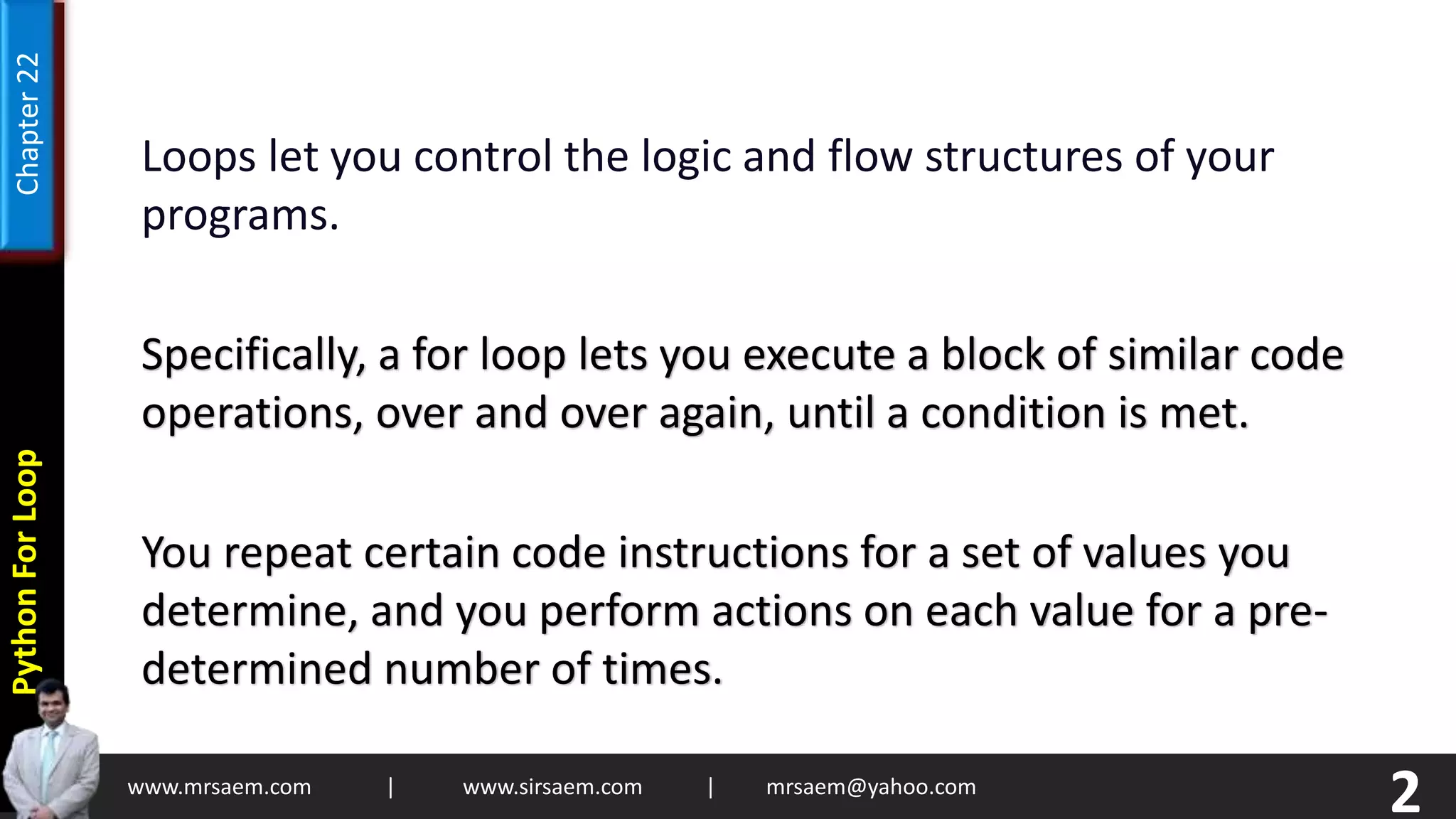 Chapter 22

Python For Loop

Loops let you control the logic and flow structures of your programs.

Specifically, a for loop lets you execute a block of similar code operations, over and over again, until a condition is met.

You repeat certain code instructions for a set of values you determine, and you perform actions on each value for a pre-determined number of times.

www.mrsaem.com | www.sirsaem.com | mrsaem@yahoo.com

2